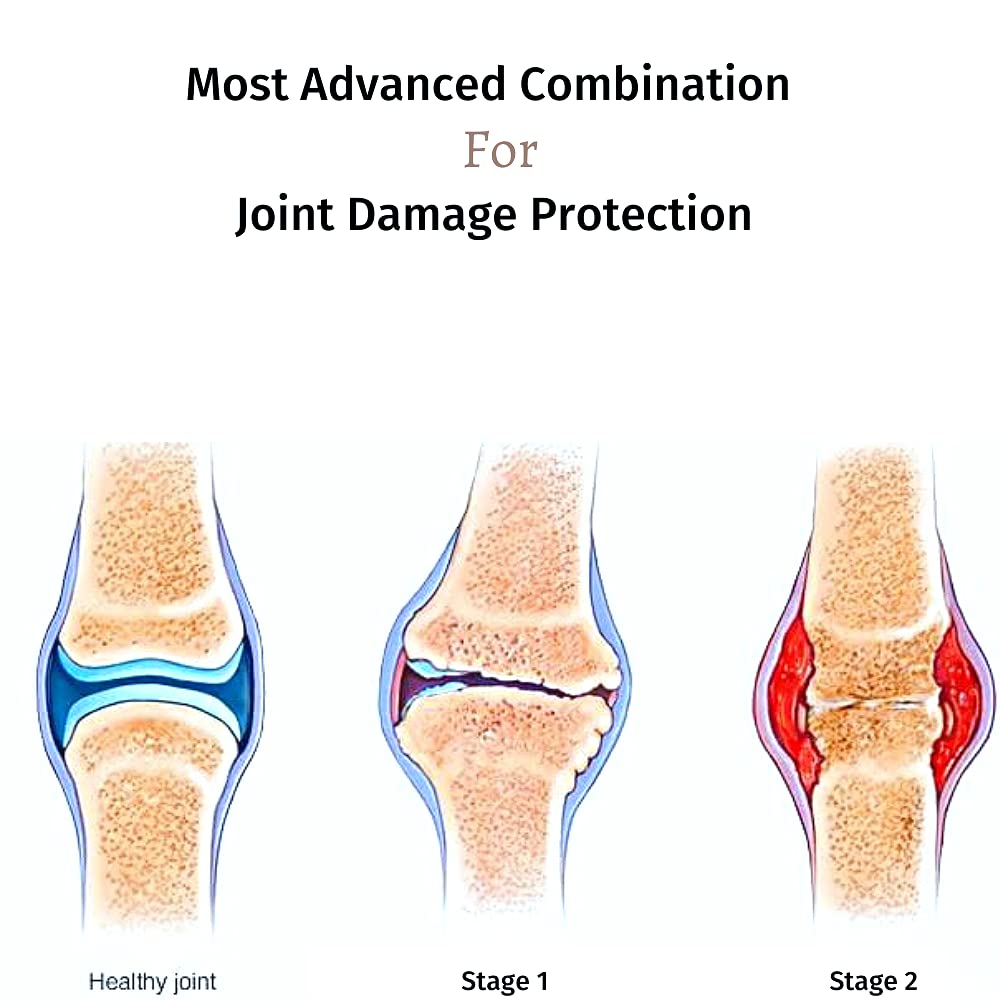 Most Advanced Combination
For
Joint Damage Protection

Healthy joint

Stage 1

Stage 2